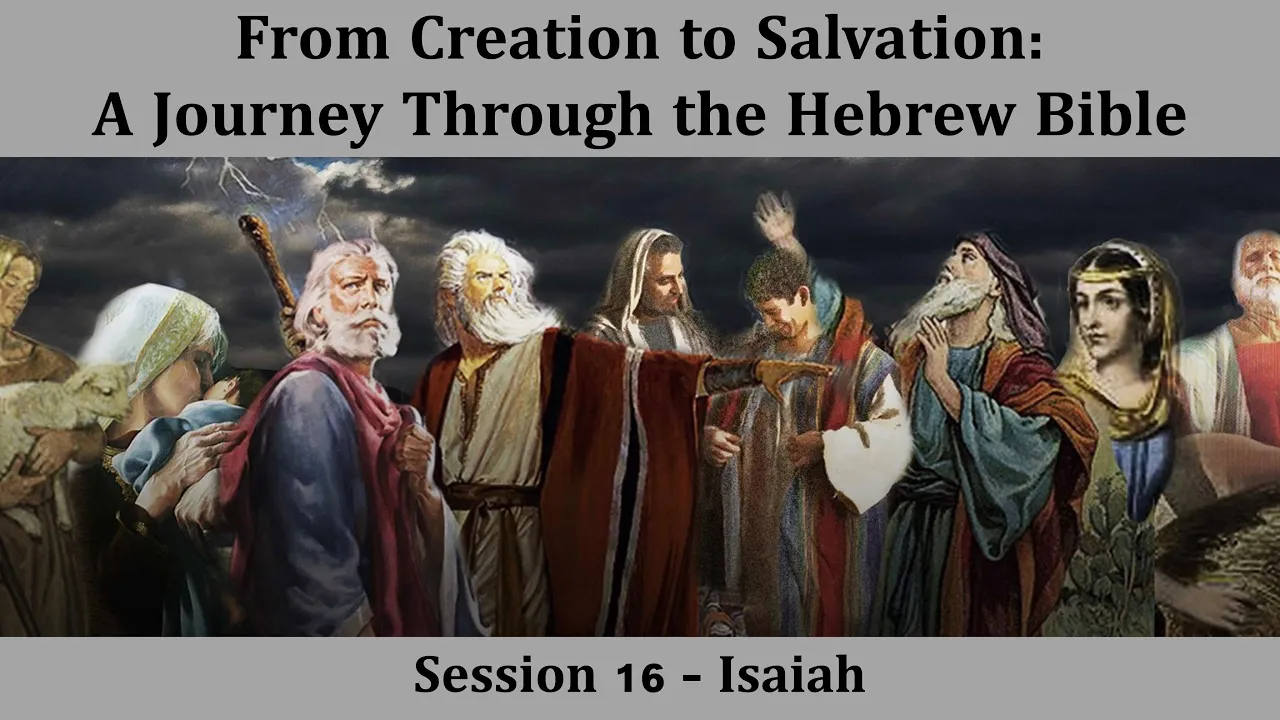 From Creation to Salvation:
A Journey Through the Hebrew Bible

Session 16 - Isaiah